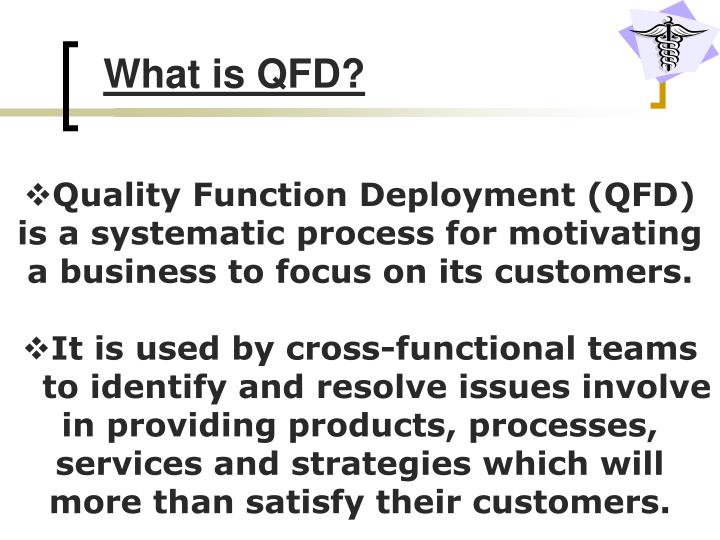 What is QFD?

❖Quality Function Deployment (QFD) is a systematic process for motivating a business to focus on its customers.

❖It is used by cross-functional teams to identify and resolve issues involve in providing products, processes, services and strategies which will more than satisfy their customers.